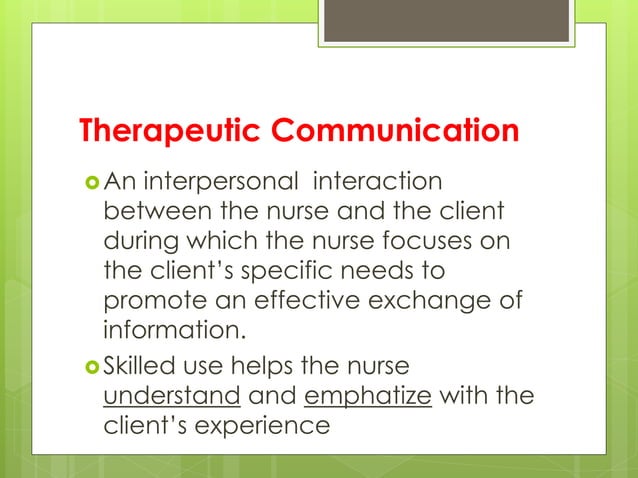 Therapeutic Communication

An interpersonal interaction between the nurse and the client during which the nurse focuses on the client's specific needs to promote an effective exchange of information.

Skilled use helps the nurse understand and emphatize with the client's experience